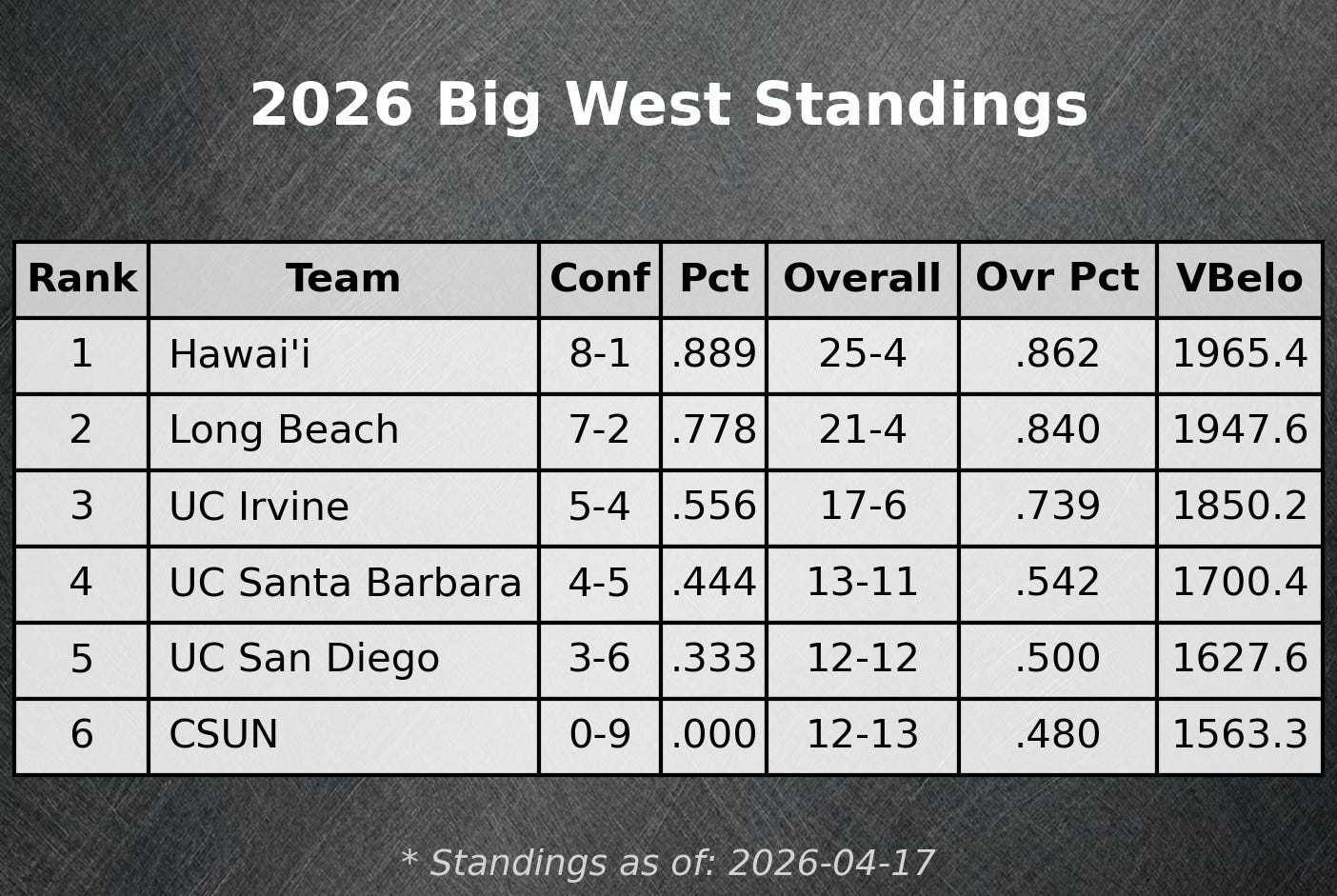 2026 Big West Standings

| Rank | Team | Conf | Pct | Overall | Ovr Pct | VBelo |
|---|---|---|---|---|---|---|
| 1 | Hawai'i | 8-1 | .889 | 25-4 | .862 | 1965.4 |
| 2 | Long Beach | 7-2 | .778 | 21-4 | .840 | 1947.6 |
| 3 | UC Irvine | 5-4 | .556 | 17-6 | .739 | 1850.2 |
| 4 | UC Santa Barbara | 4-5 | .444 | 13-11 | .542 | 1700.4 |
| 5 | UC San Diego | 3-6 | .333 | 12-12 | .500 | 1627.6 |
| 6 | CSUN | 0-9 | .000 | 12-13 | .480 | 1563.3 |

* Standings as of: 2026-04-17